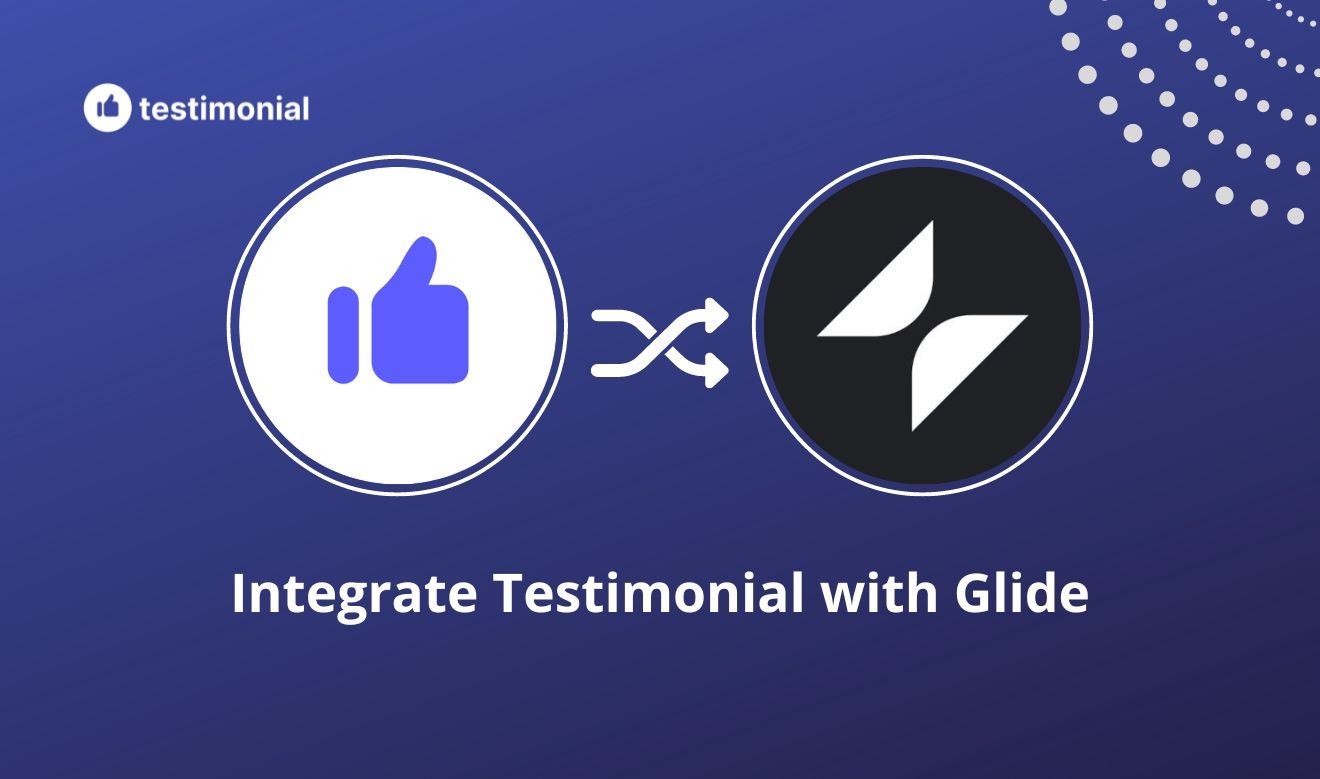 testimonial

Integrate Testimonial with Glide